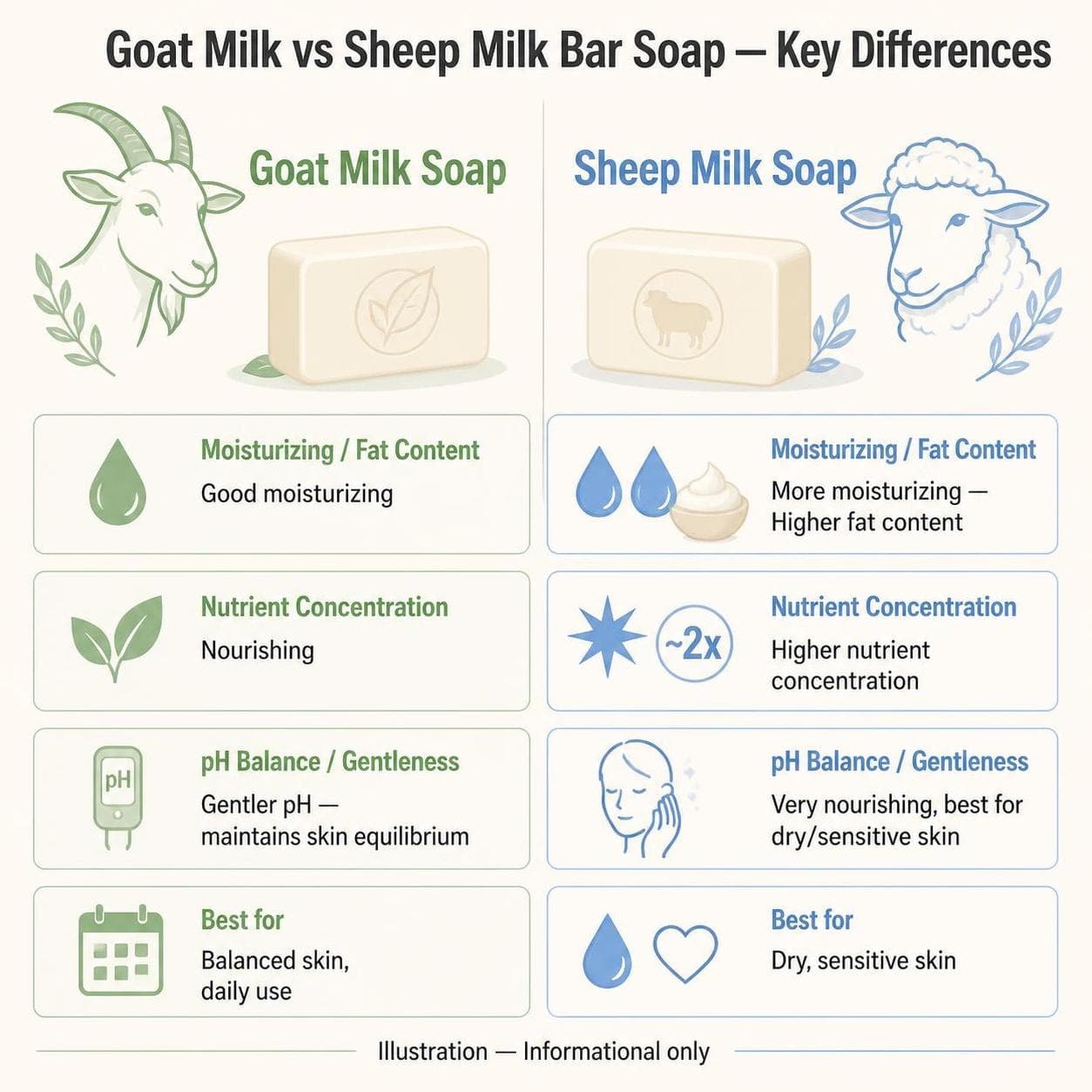 Goat Milk vs Sheep Milk Bar Soap — Key Differences

Goat Milk Soap

Moisturizing / Fat Content
Good moisturizing

Nutrient Concentration
Nourishing

pH
pH Balance / Gentleness
Gentler pH — maintains skin equilibrium

Best for
Balanced skin, daily use

Sheep Milk Soap

Moisturizing / Fat Content
More moisturizing — Higher fat content

~2x
Nutrient Concentration
Higher nutrient concentration

pH Balance / Gentleness
Very nourishing, best for dry/sensitive skin

Best for
Dry, sensitive skin

Illustration — Informational only